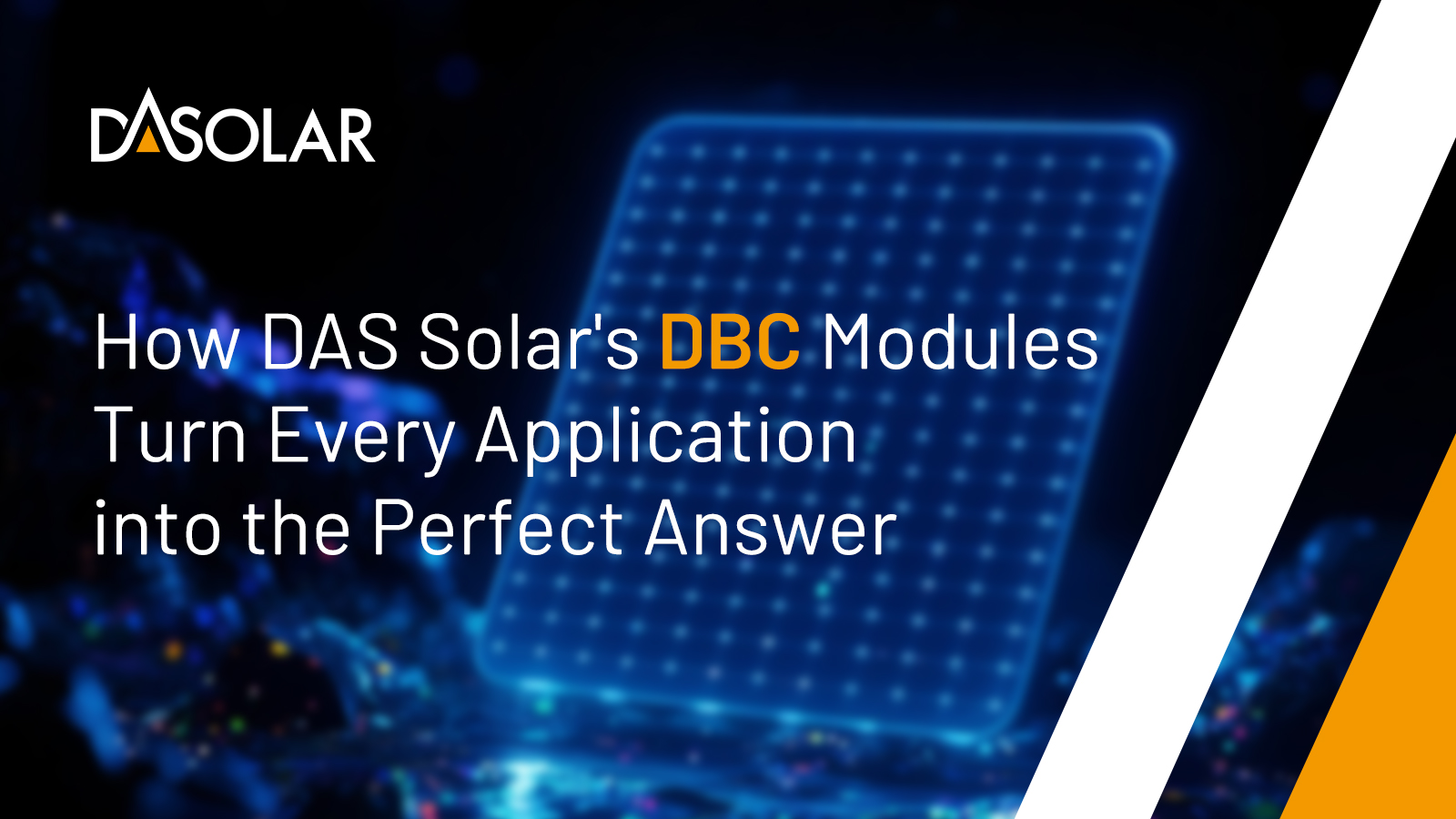 DASOLAR

How DAS Solar's DBC Modules Turn Every Application into the Perfect Answer